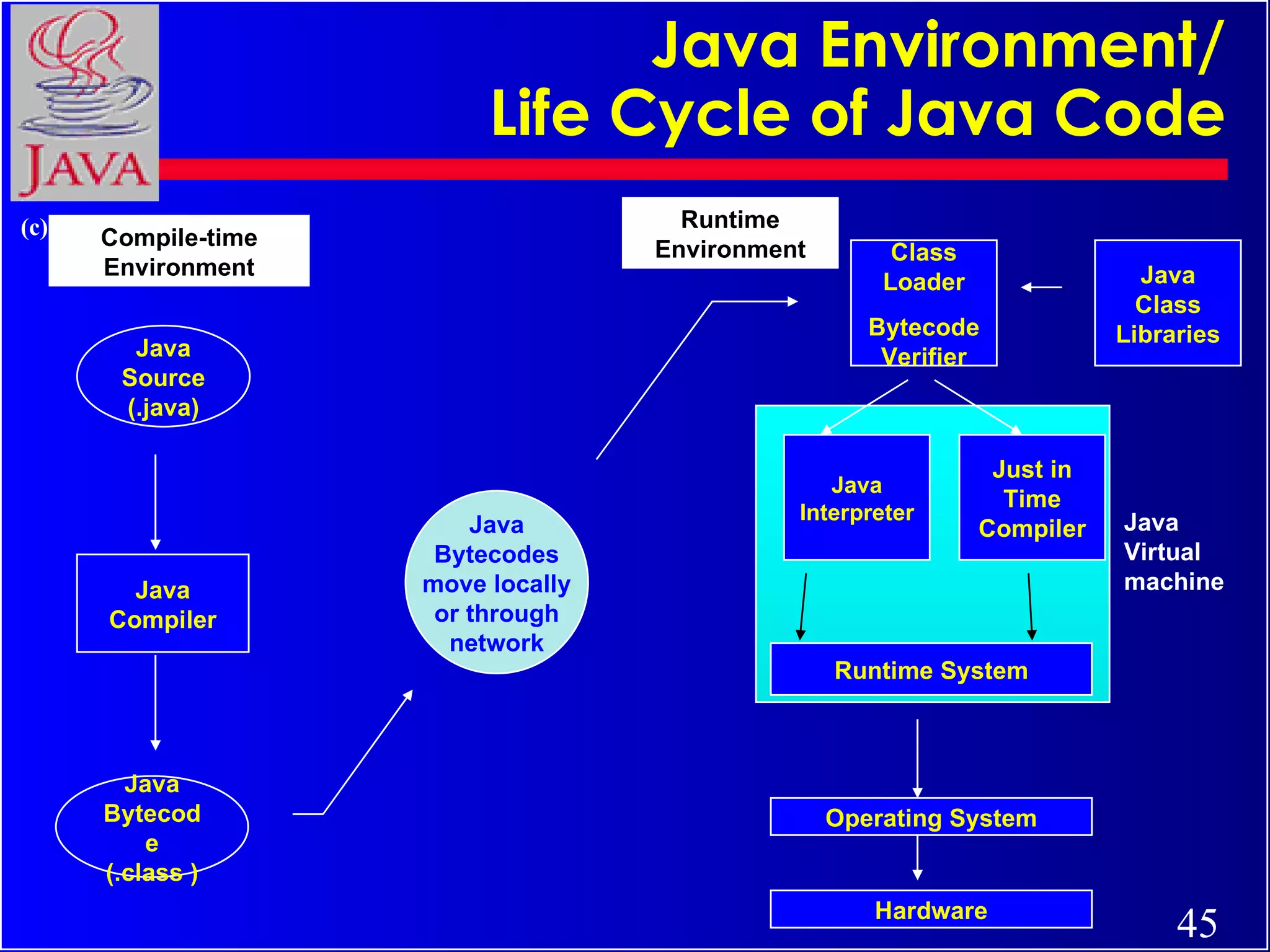 JAVA

Java Environment/ Life Cycle of Java Code

(c)

Compile-time Environment

Java Source (.java)

Java Compiler

Java Bytecod e (.class )

Java Bytecodes move locally or through network

Runtime Environment

Class Loader

Bytecode Verifier

Java Class Libraries

Java Interpreter

Just in Time Compiler

Java Virtual machine

Runtime System

Operating System

Hardware

45